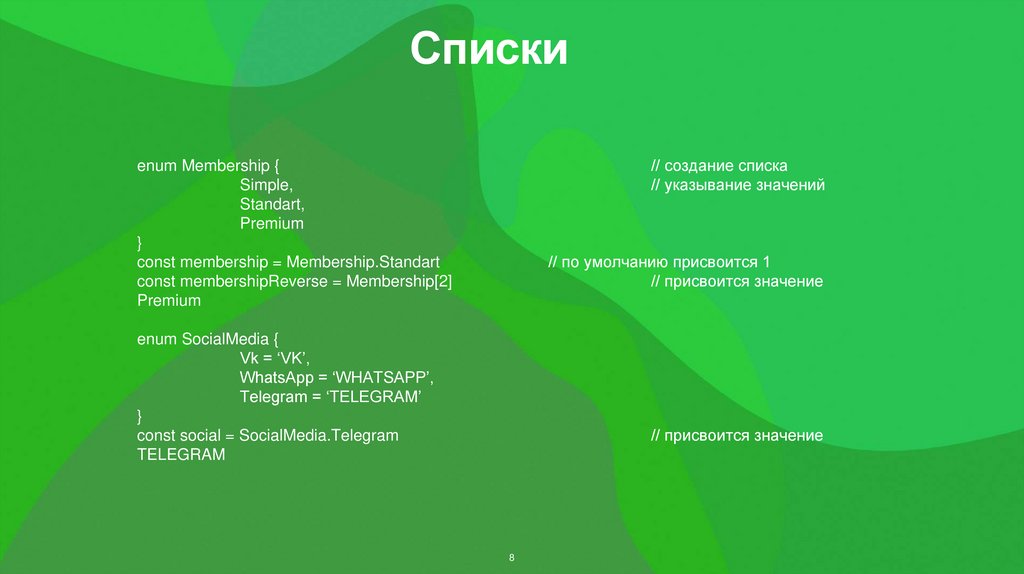 Списки

enum Membership { // создание списка
Simple, // указывание значений
Standart,
Premium
}
const membership = Membership.Standart // по умолчанию присвоится 1
const membershipReverse = Membership[2] // присвоится значение Premium

enum SocialMedia {
Vk = ‘VK’,
WhatsApp = ‘WHATSAPP’,
Telegram = ‘TELEGRAM’
}
const social = SocialMedia.Telegram // присвоится значение TELEGRAM

8